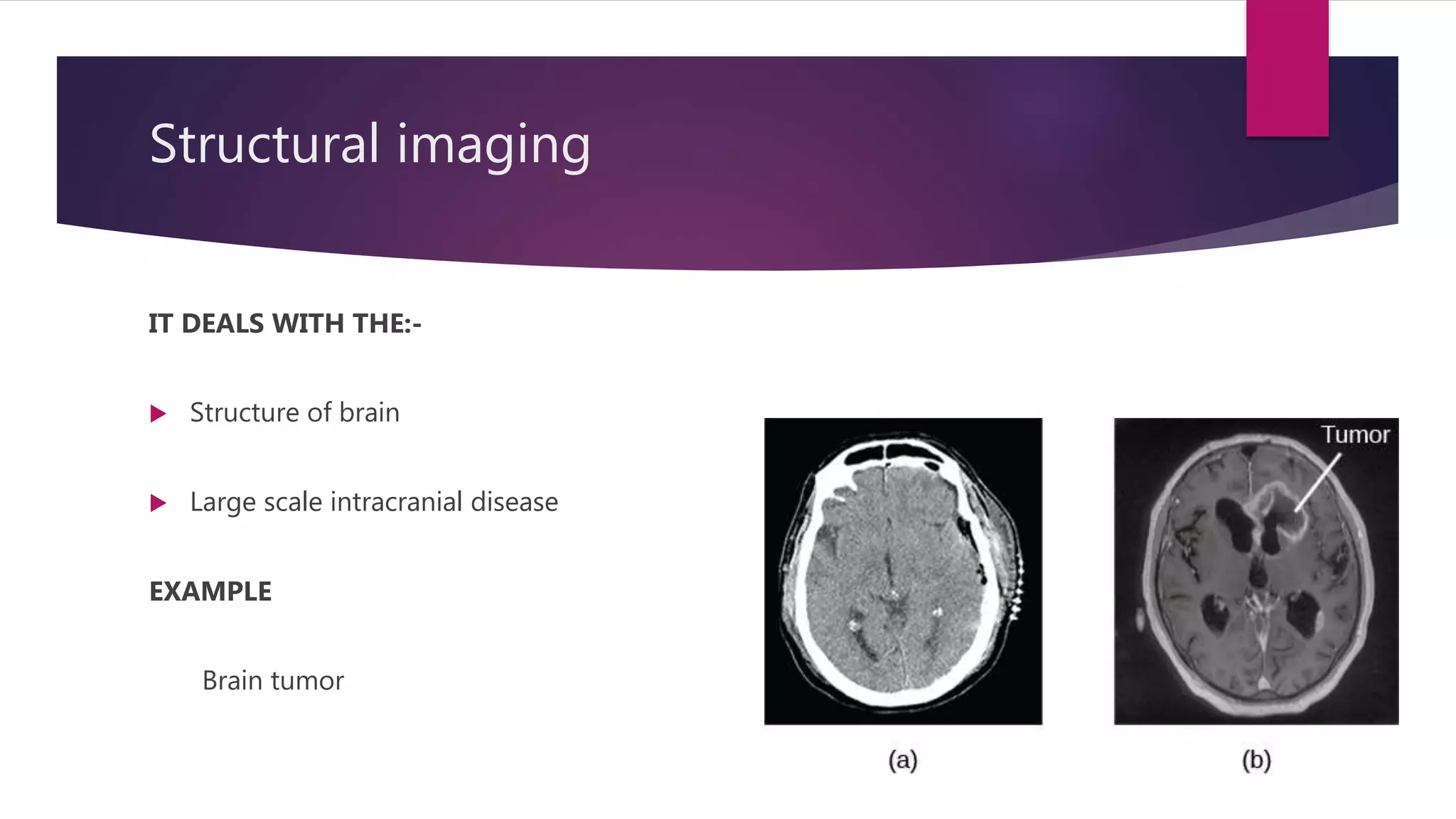 Structural imaging

IT DEALS WITH THE:-

Structure of brain

Large scale intracranial disease

EXAMPLE

Brain tumor

Tumor

(a)

(b)